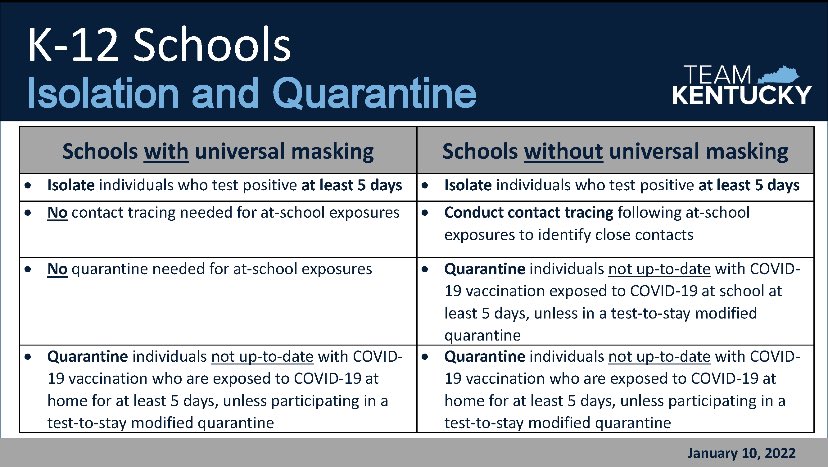 K-12 Schools
Isolation and Quarantine

TEAM KENTUCKY

| Schools with universal masking | Schools without universal masking |
|---|---|
| • Isolate individuals who test positive at least 5 days | • Isolate individuals who test positive at least 5 days |
| • No contact tracing needed for at-school exposures | • Conduct contact tracing following at-school exposures to identify close contacts |
| • No quarantine needed for at-school exposures | • Quarantine individuals not up-to-date with COVID-19 vaccination exposed to COVID-19 at school at least 5 days, unless in a test-to-stay modified quarantine |
| • Quarantine individuals not up-to-date with COVID-19 vaccination who are exposed to COVID-19 at home for at least 5 days, unless participating in a test-to-stay modified quarantine | • Quarantine individuals not up-to-date with COVID-19 vaccination who are exposed to COVID-19 at home for at least 5 days, unless participating in a test-to-stay modified quarantine |

January 10, 2022